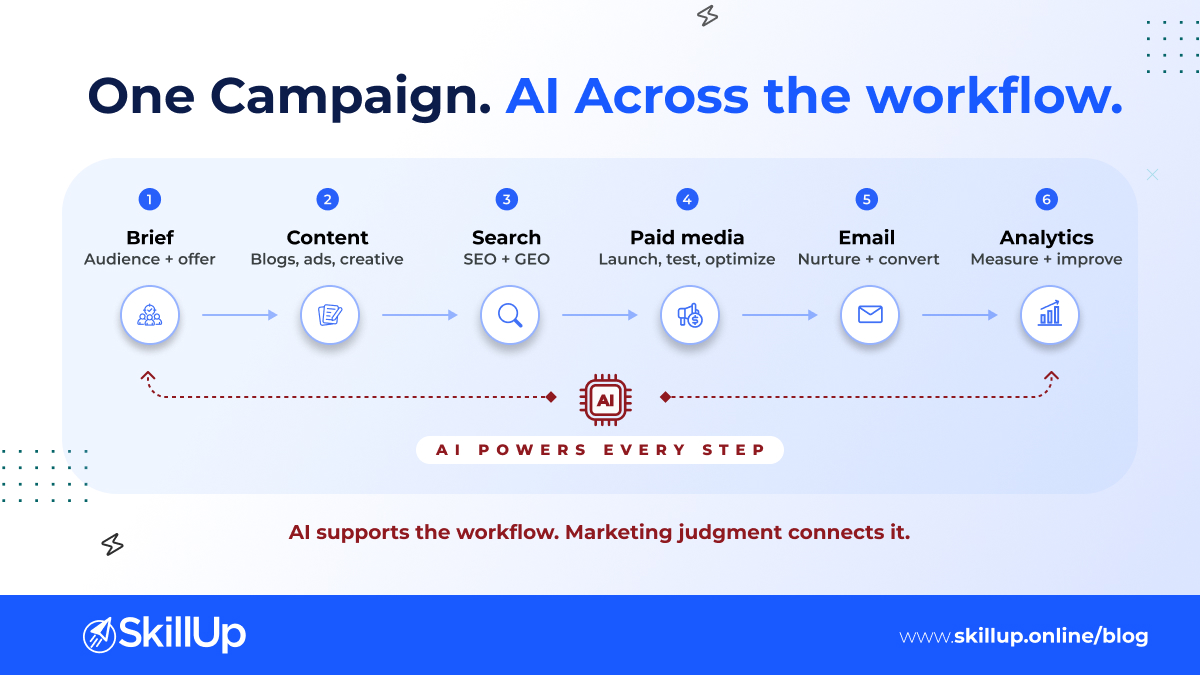 One Campaign. AI Across the workflow.

1
Brief
Audience + offer

2
Content
Blogs, ads, creative

3
Search
SEO + GEO

4
Paid media
Launch, test, optimize

5
Email
Nurture + convert

6
Analytics
Measure + improve

AI

AI POWERS EVERY STEP

AI supports the workflow. Marketing judgment connects it.

SkillUp

www.skillup.online/blog